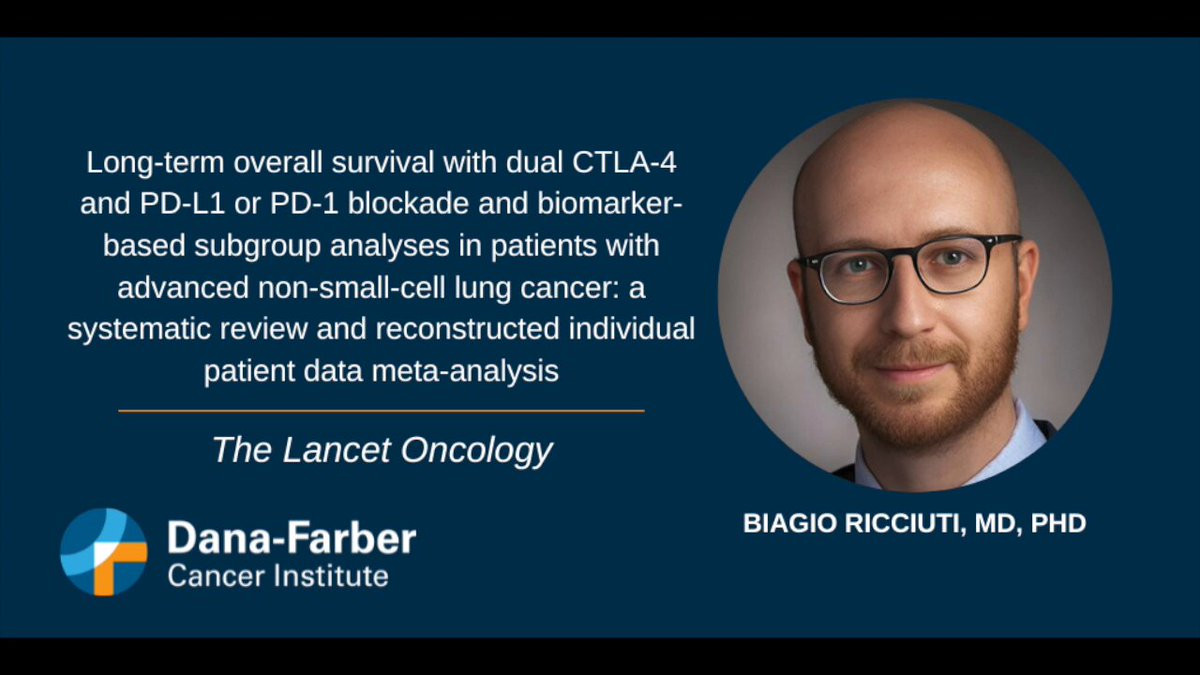 Long-term overall survival with dual CTLA-4 and PD-L1 or PD-1 blockade and biomarker-based subgroup analyses in patients with advanced non-small-cell lung cancer: a systematic review and reconstructed individual patient data meta-analysis

The Lancet Oncology

Dana-Farber
Cancer Institute

BIAGIO RICCIUTI, MD, PHD